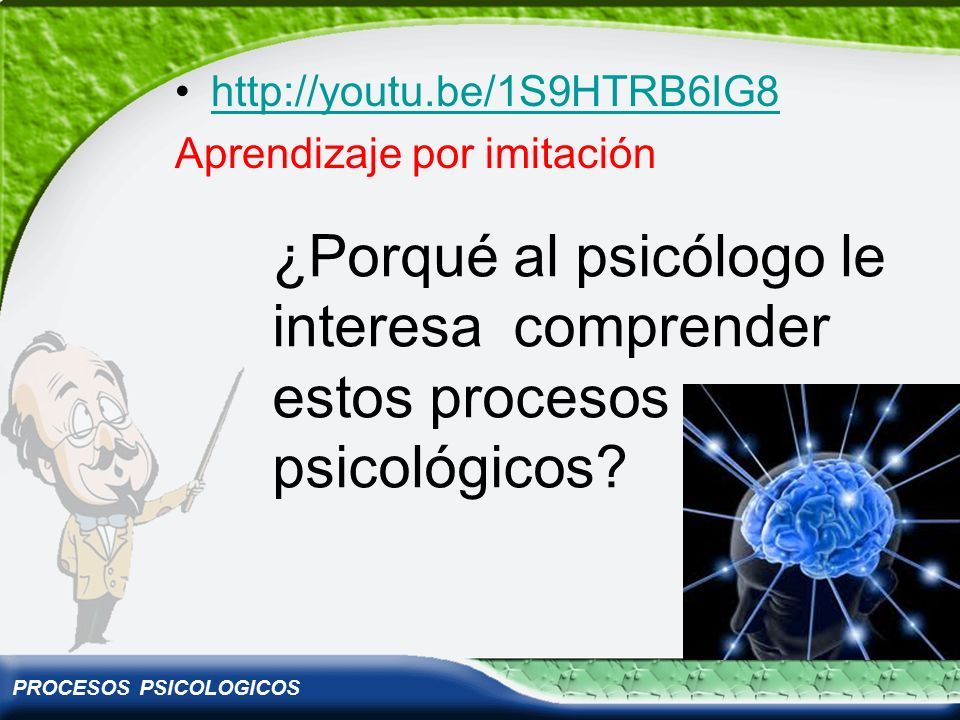 • http://youtu.be/1S9HTRB6IG8

Aprendizaje por imitación

¿Porqué al psicólogo le interesa comprender estos procesos psicológicos?

PROCESOS PSICOLOGICOS